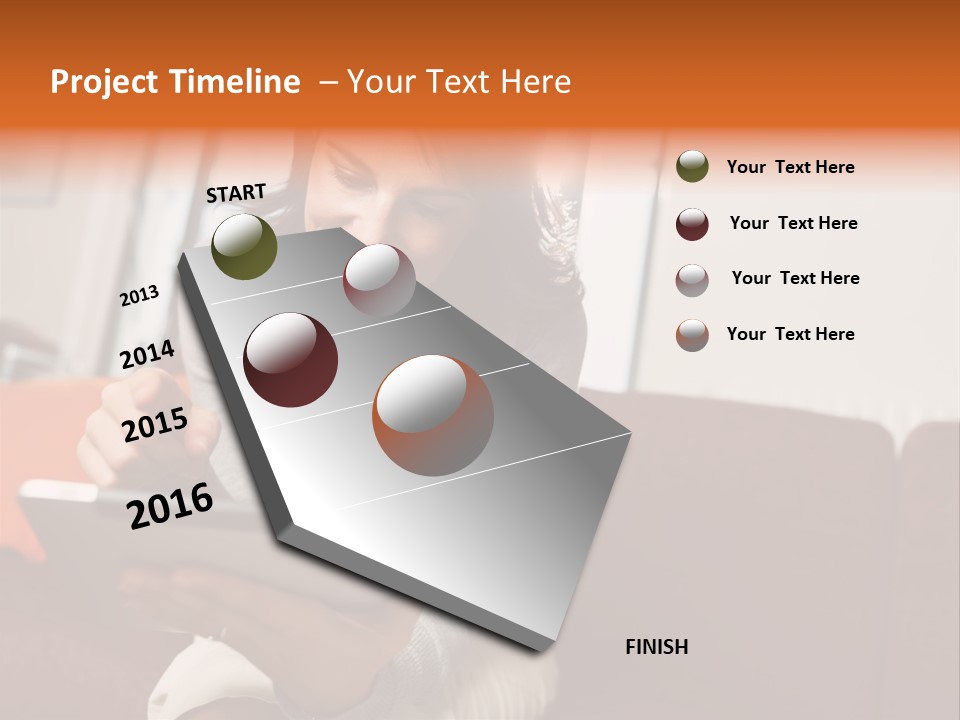 Project Timeline – Your Text Here

START

2013

2014

2015

2016

FINISH

Your Text Here

Your Text Here

Your Text Here

Your Text Here